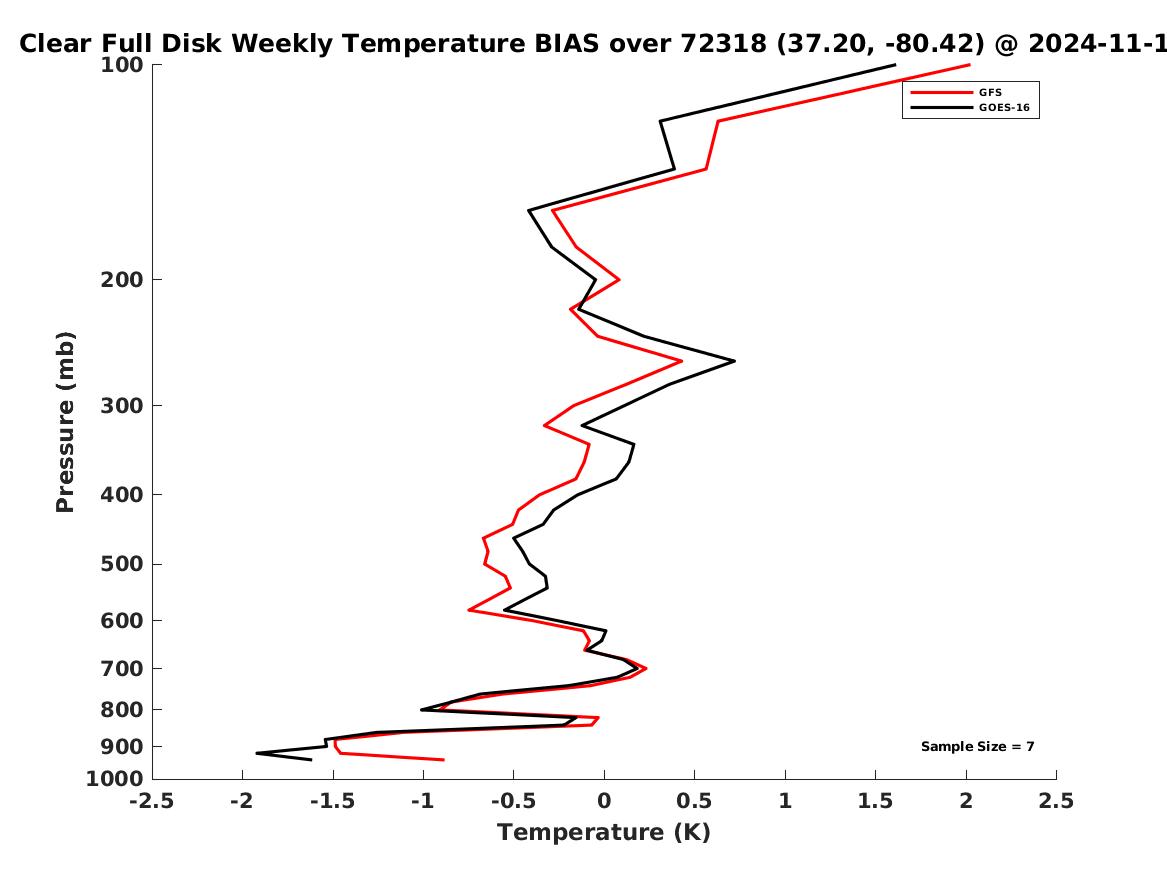 Clear Full Disk Weekly Temperature BIAS over 72318 (37.20, -80.42) @ 2024-11-1

GFS
GOES-16

Pressure (mb)

100
200
300
400
500
600
700
800
900
1000

Sample Size = 7

-2.5 -2 -1.5 -1 -0.5 0 0.5 1 1.5 2 2.5

Temperature (K)